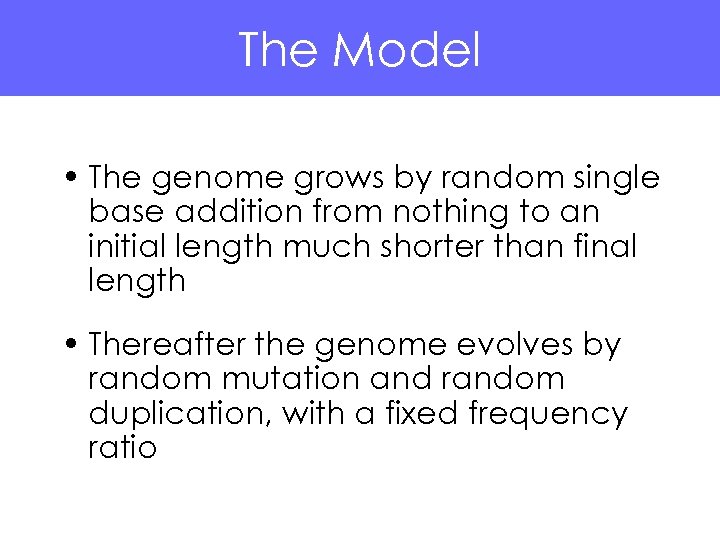 The Model

• The genome grows by random single base addition from nothing to an initial length much shorter than final length

• Thereafter the genome evolves by random mutation and random duplication, with a fixed frequency ratio